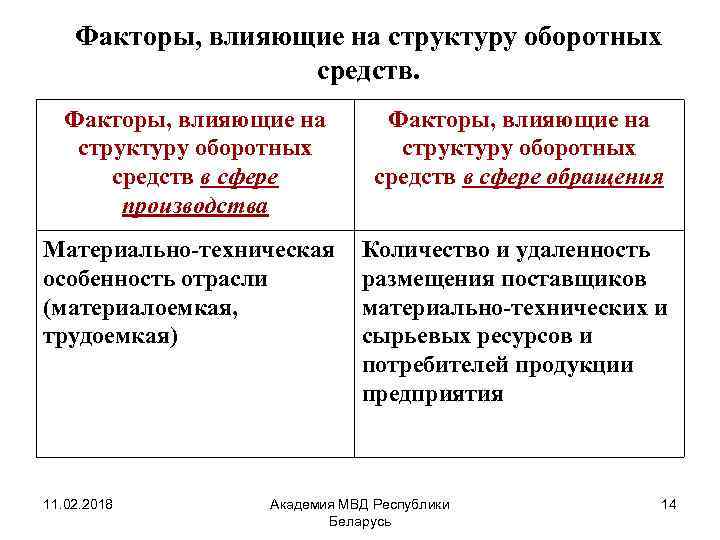 Факторы, влияющие на структуру оборотных средств.

| Факторы, влияющие на структуру оборотных средств в сфере производства | Факторы, влияющие на структуру оборотных средств в сфере обращения |
|---|---|
| Материально-техническая особенность отрасли (материалоемкая, трудоемкая) | Количество и удаленность размещения поставщиков материально-технических и сырьевых ресурсов и потребителей продукции предприятия |

11.02.2018

Академия МВД Республики Беларусь

14